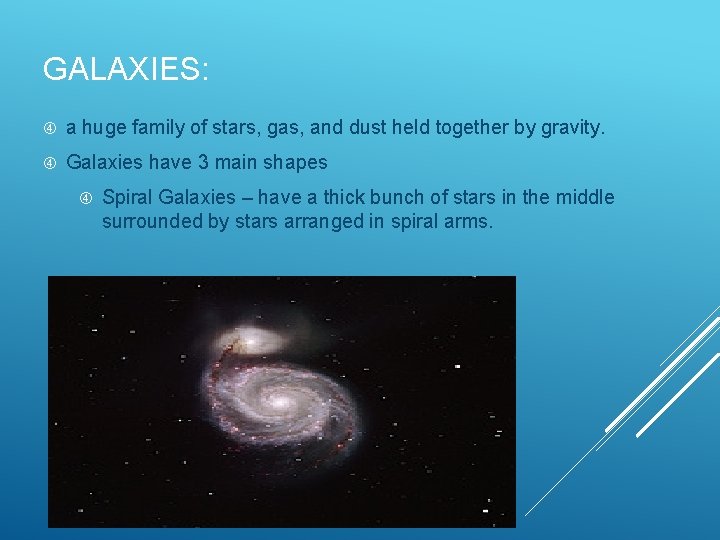 GALAXIES:

④ a huge family of stars, gas, and dust held together by gravity.

④ Galaxies have 3 main shapes

④ Spiral Galaxies – have a thick bunch of stars in the middle surrounded by stars arranged in spiral arms.